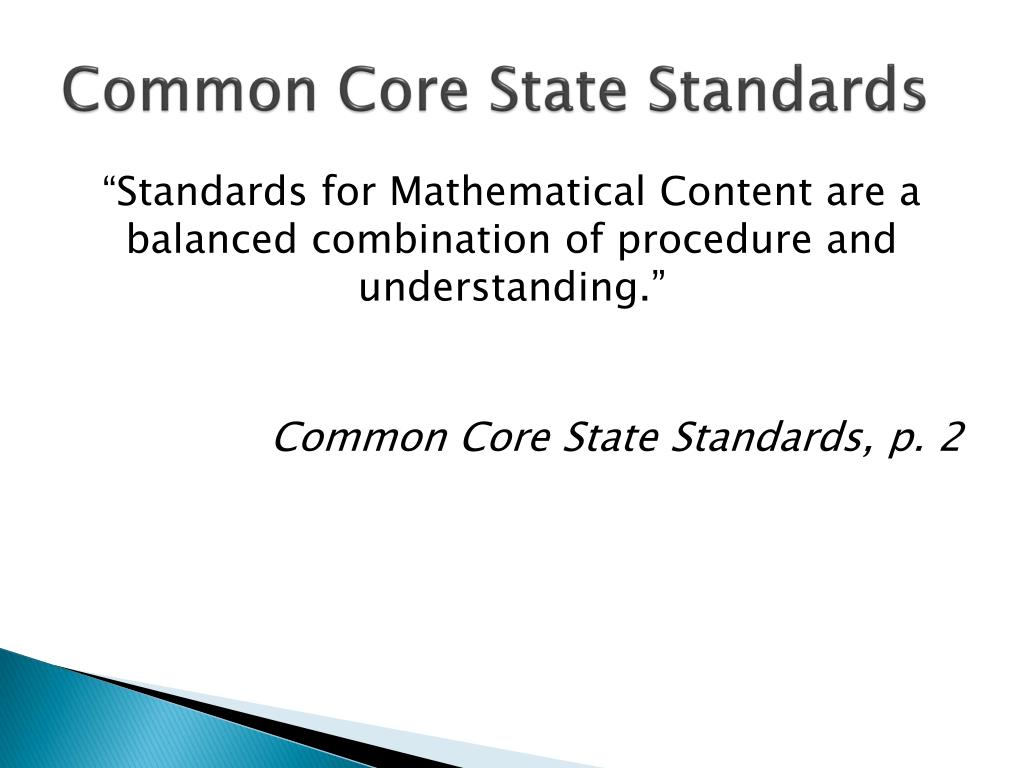 Common Core State Standards

“Standards for Mathematical Content are a balanced combination of procedure and understanding.”

Common Core State Standards, p. 2